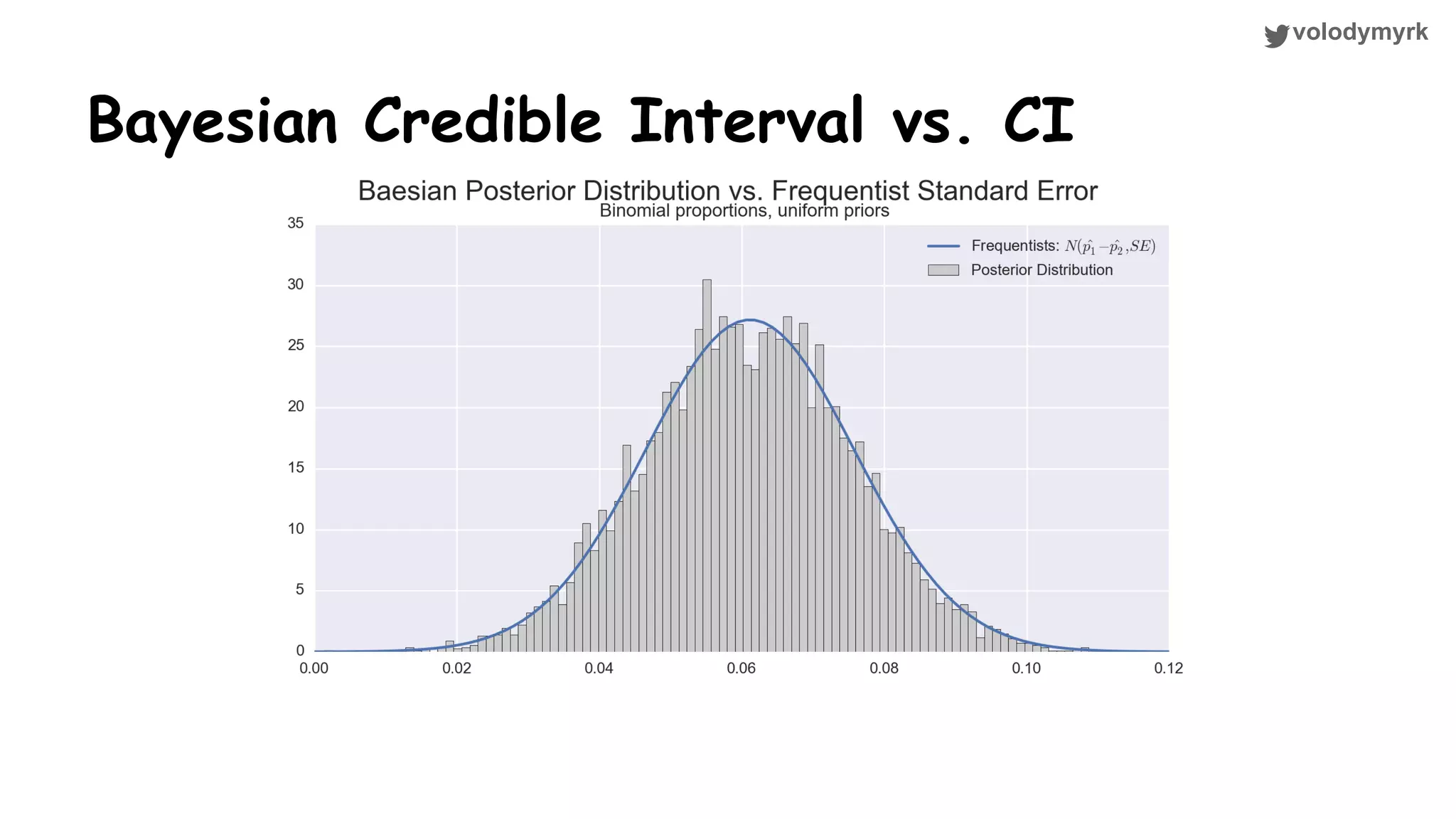 volodymyrk

Bayesian Credible Interval vs. CI

Baesian Posterior Distribution vs. Frequentist Standard Error
Binomial proportions, uniform priors

Frequentists: $N(\hat{p_1} - \hat{p_2}, SE)$
Posterior Distribution

35
30
25
20
15
10
5
0

0.00 0.02 0.04 0.06 0.08 0.10 0.12